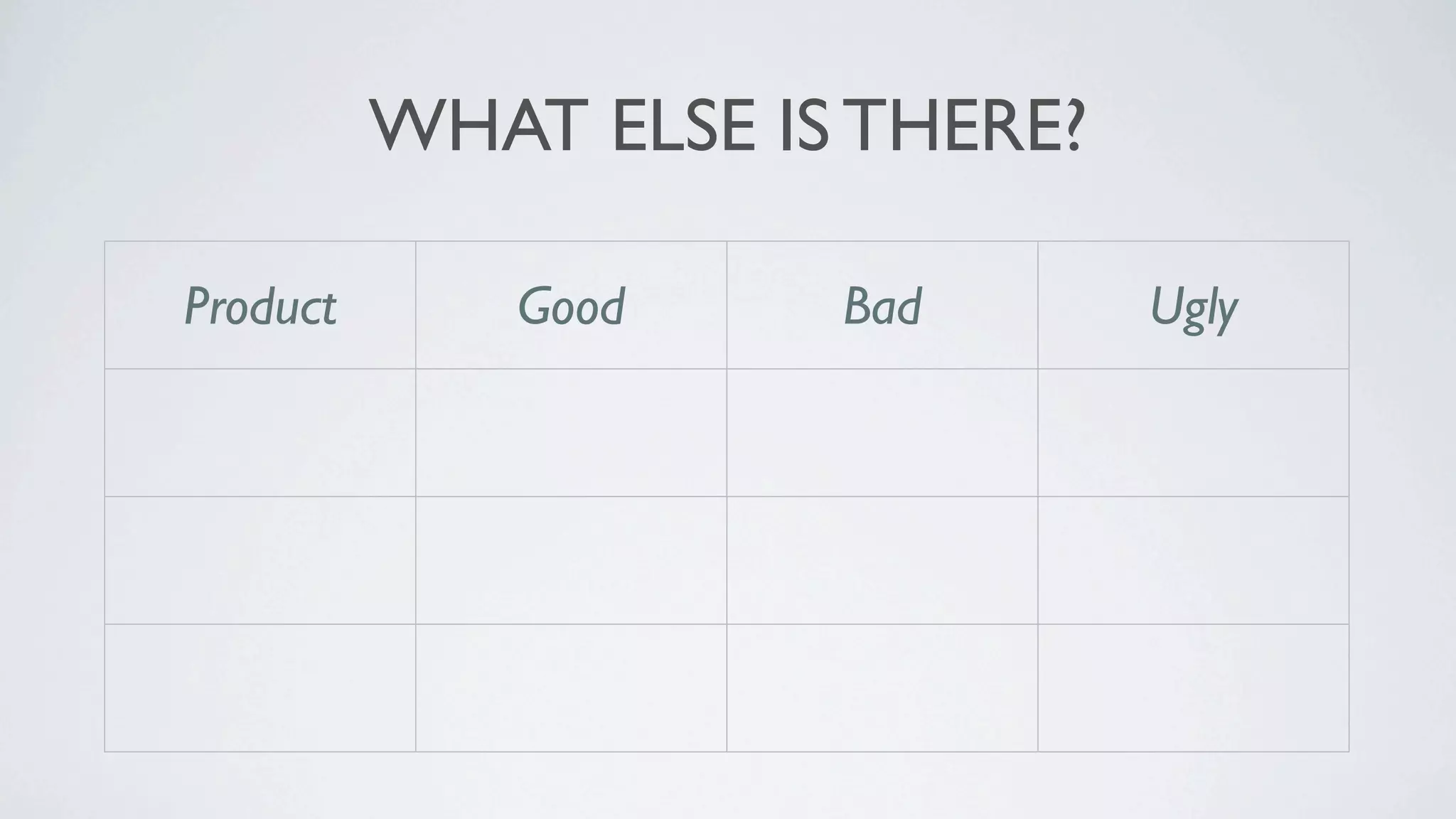 WHAT ELSE IS THERE?

| Product | Good | Bad | Ugly |
|---|---|---|---|
| | | | |
| | | | |
| | | | |